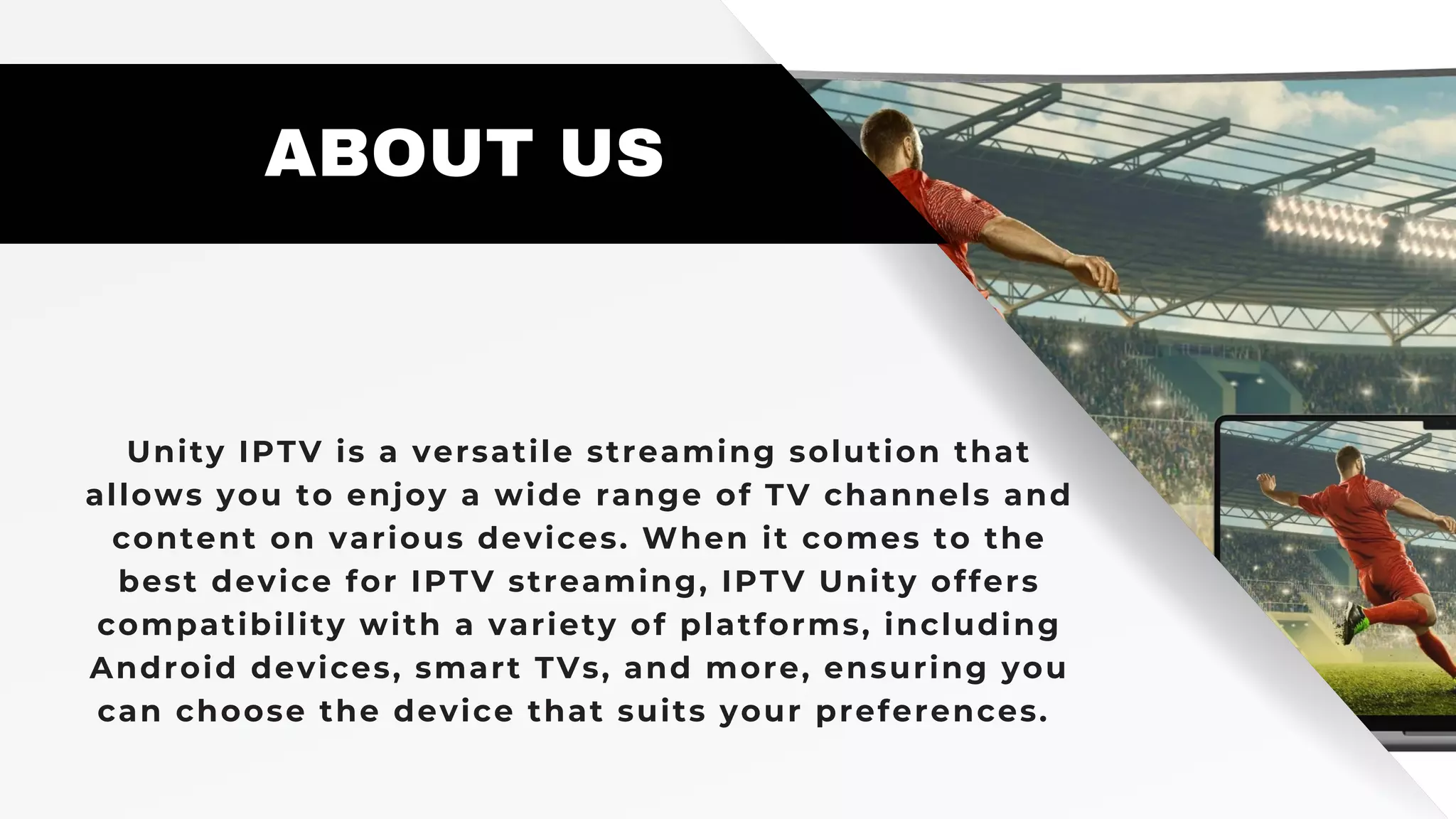 ABOUT US

Unity IPTV is a versatile streaming solution that allows you to enjoy a wide range of TV channels and content on various devices. When it comes to the best device for IPTV streaming, IPTV Unity offers compatibility with a variety of platforms, including Android devices, smart TVs, and more, ensuring you can choose the device that suits your preferences.